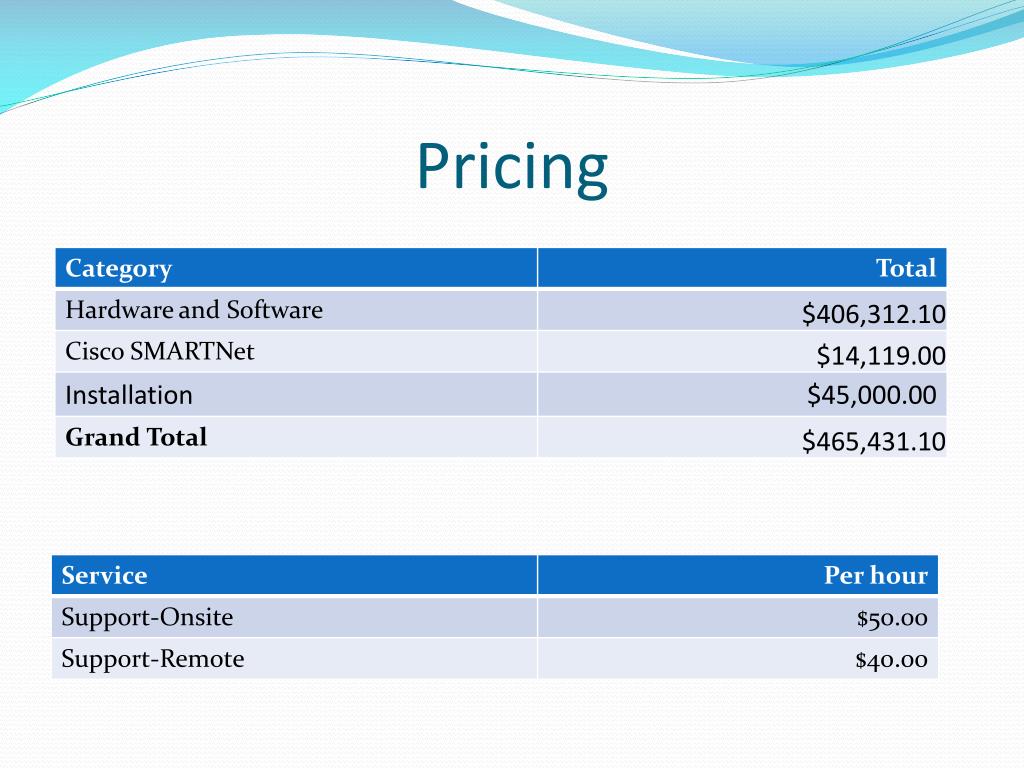 Pricing

| Category | Total |
|---|---|
| Hardware and Software | \$406,312.10 |
| Cisco SMARTNet | \$14,119.00 |
| Installation | \$45,000.00 |
| **Grand Total** | \$465,431.10 |

| Service | Per hour |
|---|---|
| Support-Onsite | \$50.00 |
| Support-Remote | \$40.00 |